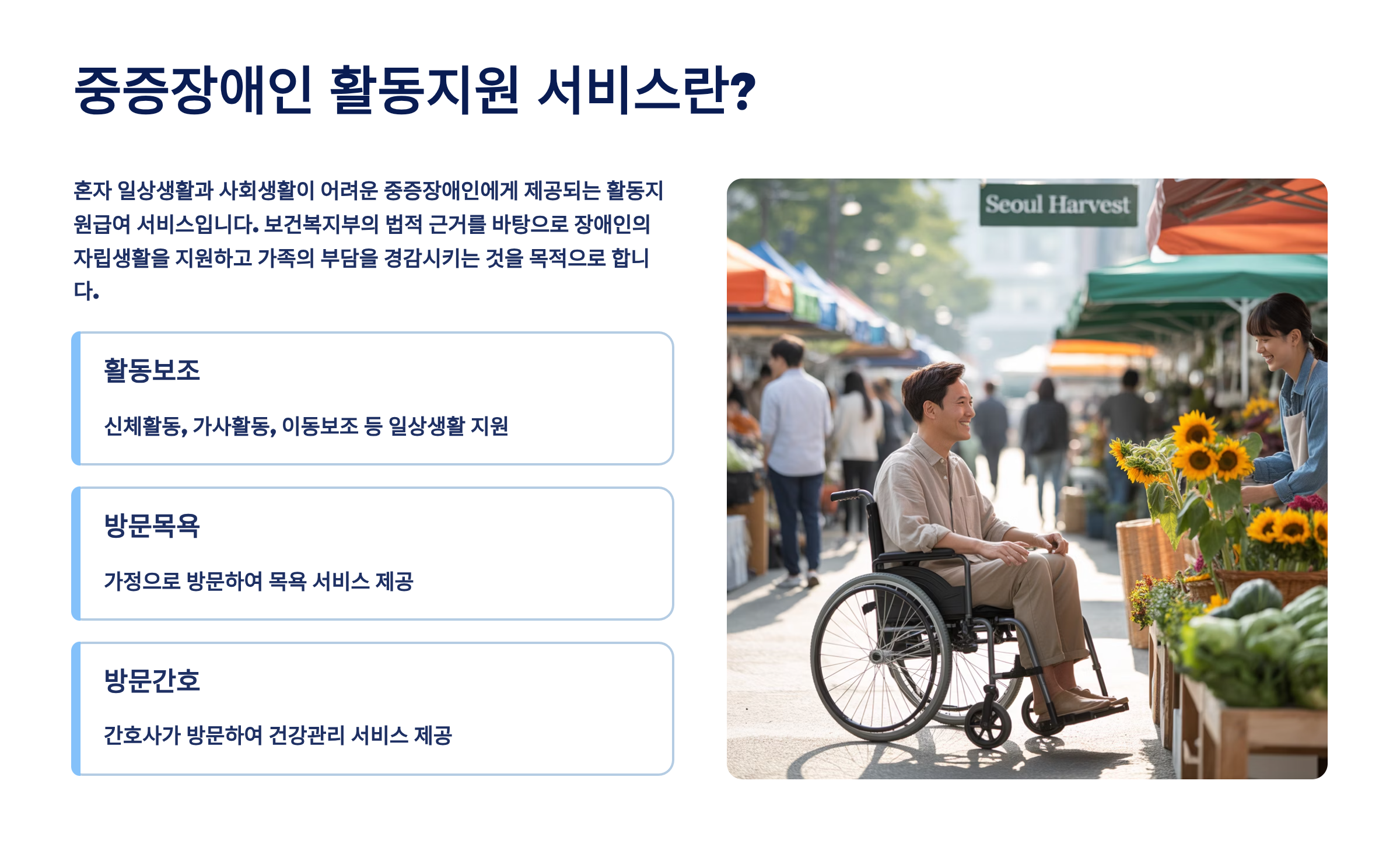 중증장애인 활동지원 서비스란?

혼자 일상생활과 사회생활이 어려운 중증장애인에게 제공되는 활동지원급여 서비스입니다. 보건복지부의 법적 근거를 바탕으로 장애인의 자립생활을 지원하고 가족의 부담을 경감시키는 것을 목적으로 합니다.

활동보조

신체활동, 가사활동, 이동보조 등 일상생활 지원

방문목욕

가정으로 방문하여 목욕 서비스 제공

방문간호

간호사가 방문하여 건강관리 서비스 제공

Seoul Harvest